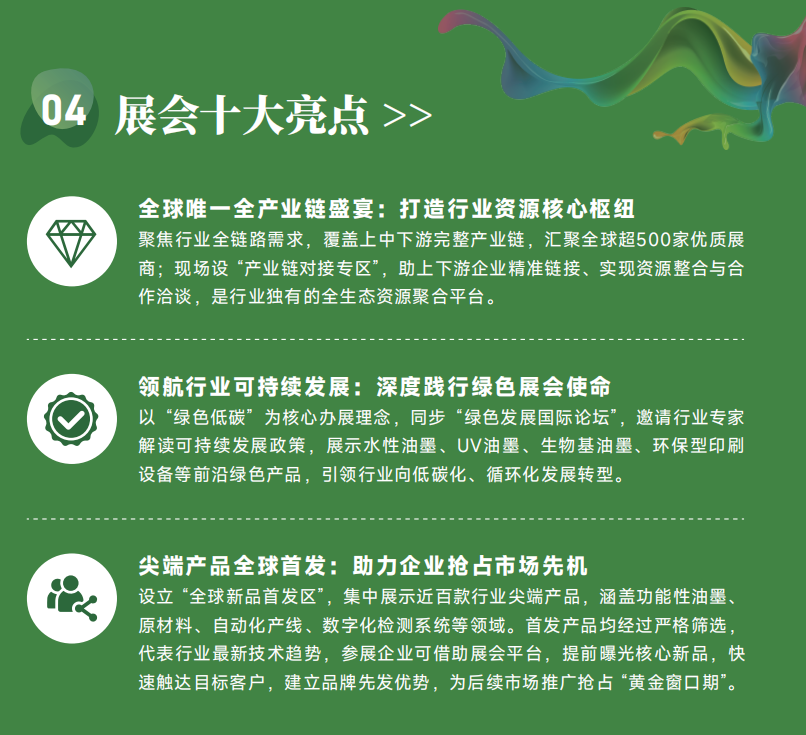 04 展会十大亮点 >>

全球唯一全产业链盛宴：打造行业资源核心枢纽
聚焦行业全链路需求，覆盖上中下游完整产业链，汇聚全球超500家优质展商；现场设“产业链对接专区”，助上下游企业精准链接、实现资源整合与合作洽谈，是行业独有的全生态资源聚合平台。

领航行业可持续发展：深度践行绿色展会使命
以“绿色低碳”为核心办展理念，同步“绿色发展国际论坛”，邀请行业专家解读可持续发展政策，展示水性油墨、UV油墨、生物基油墨、环保型印刷设备等前沿绿色产品，引领行业向低碳化、循环化发展转型。

尖端产品全球首发：助力企业抢占市场先机
设立“全球新品首发区”，集中展示近百款行业尖端产品，涵盖功能性油墨、原材料、自动化产线、数字化检测系统等领域。首发产品均经过严格筛选，代表行业最新技术趋势，参展企业可借助展会平台，提前曝光核心新品，快速触达目标客户，建立品牌先发优势，为后续市场推广抢占“黄金窗口期”。